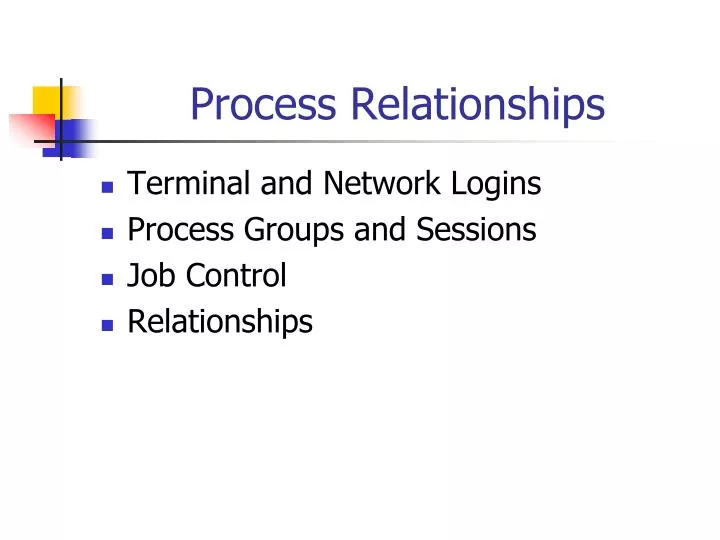 Process Relationships

- Terminal and Network Logins
- Process Groups and Sessions
- Job Control
- Relationships